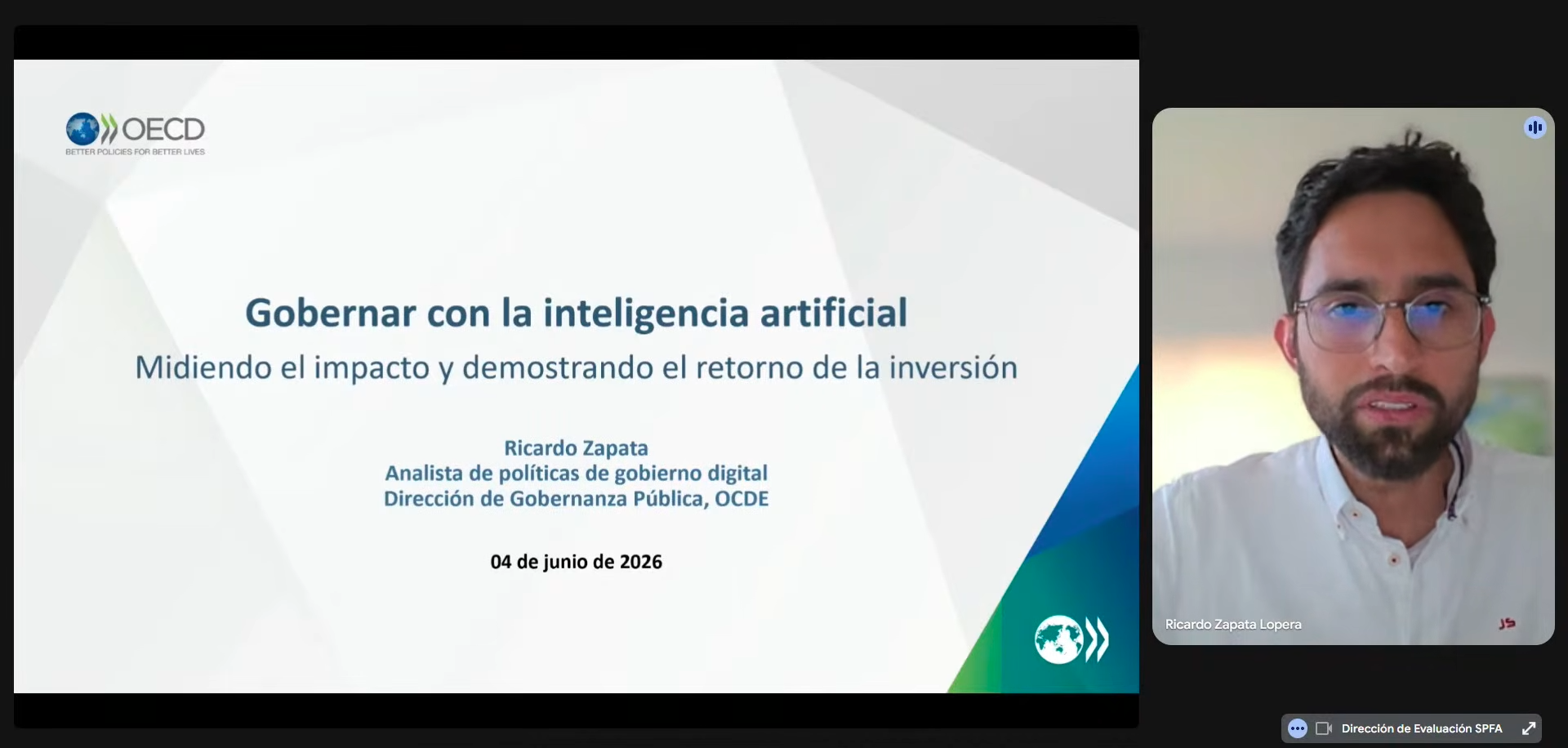 OECD
BETTER POLICIES FOR BETTER LIVES

Gobernar con la inteligencia artificial
Midiendo el impacto y demostrando el retorno de la inversión

Ricardo Zapata
Analista de políticas de gobierno digital
Dirección de Gobernanza Pública, OCDE

04 de junio de 2026

Ricardo Zapata Lopera

Dirección de Evaluación SPFA